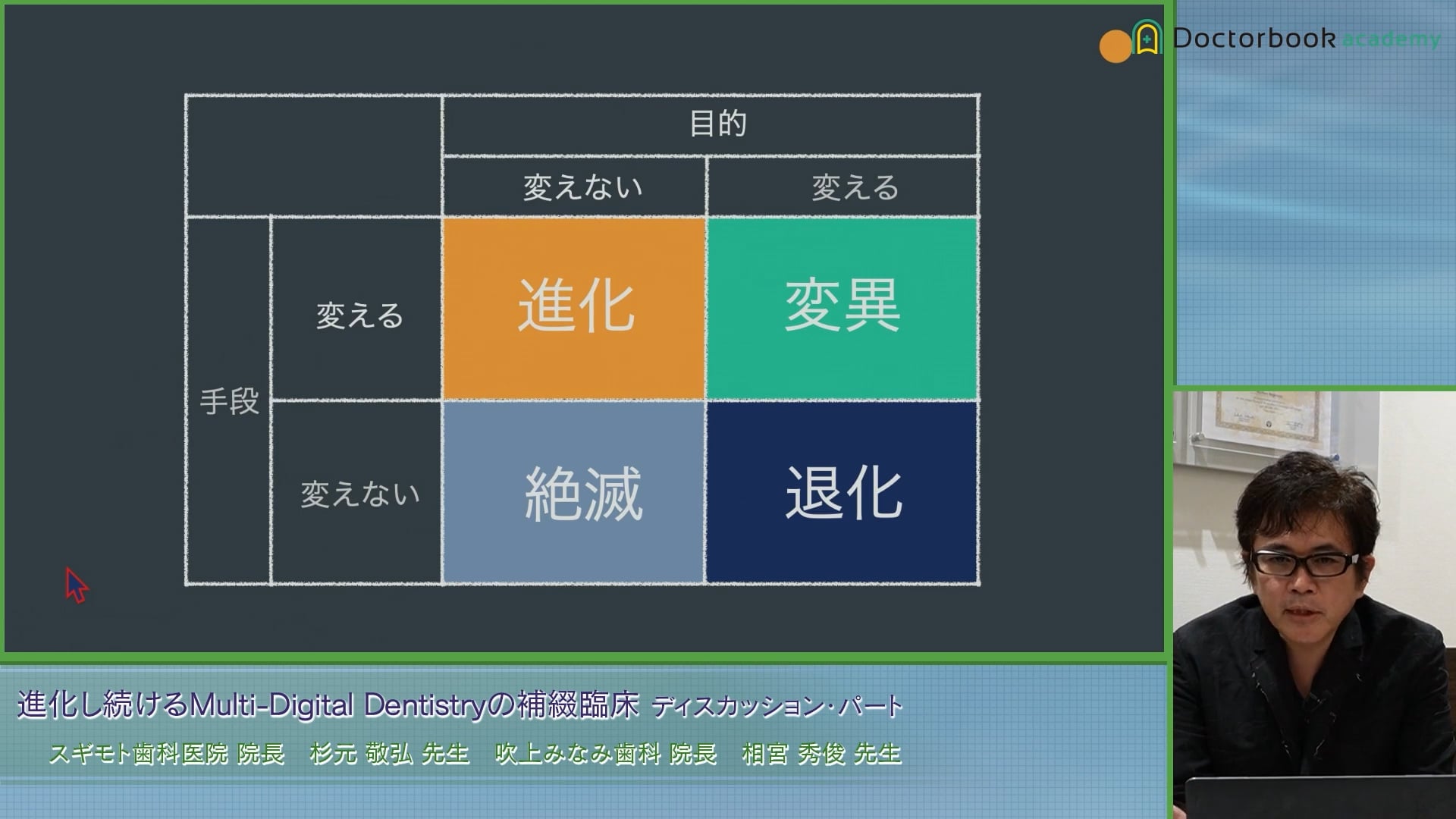 Doctorbook academy

| | | 目的 | |
|---|---|---|---|
| | | 変えない | 変える |
| 手段 | 変える | 進化 | 変異 |
| | 変えない | 絶滅 | 退化 |

進化し続けるMulti-Digital Dentistryの補綴臨床 ディスカッション・パート
スギモト歯科医院 院長 杉元 敬弘 先生 吹上みなみ歯科 院長 相宮 秀俊 先生